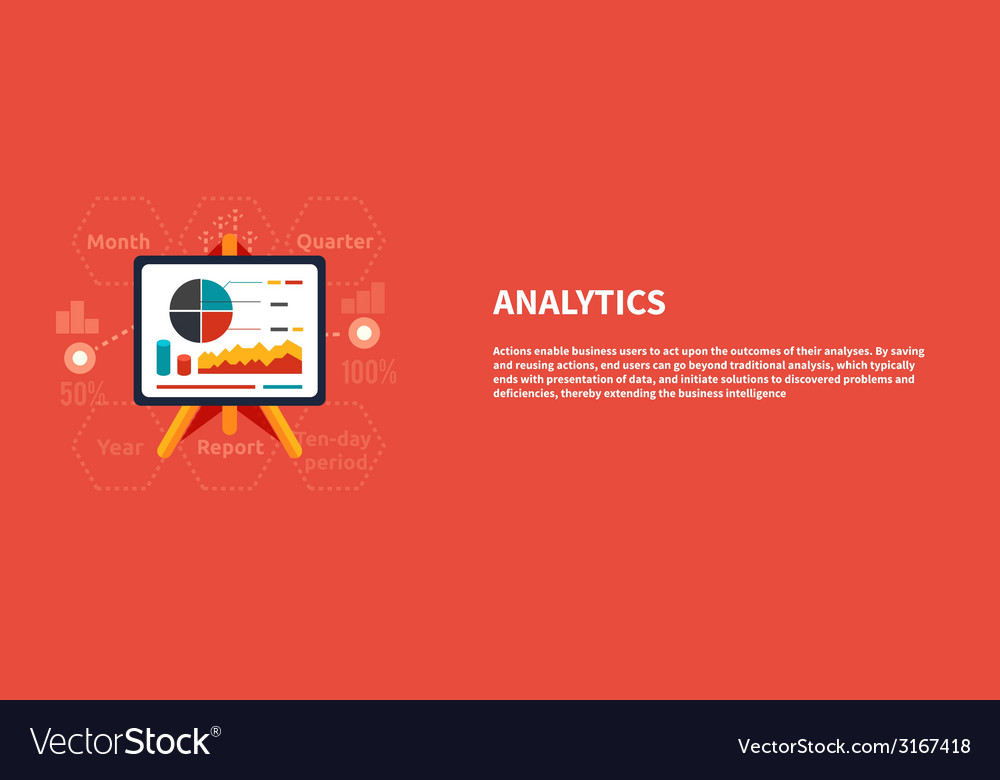 Month

Quarter

50%

100%

Year

Report

Ten-day period

ANALYTICS

Actions enable business users to act upon the outcomes of their analyses. By saving and reusing actions, end users can go beyond traditional analysis, which typically ends with presentation of data, and initiate solutions to discovered problems and deficiencies, thereby extending the business intelligence

VectorStock®

VectorStock.com/3167418